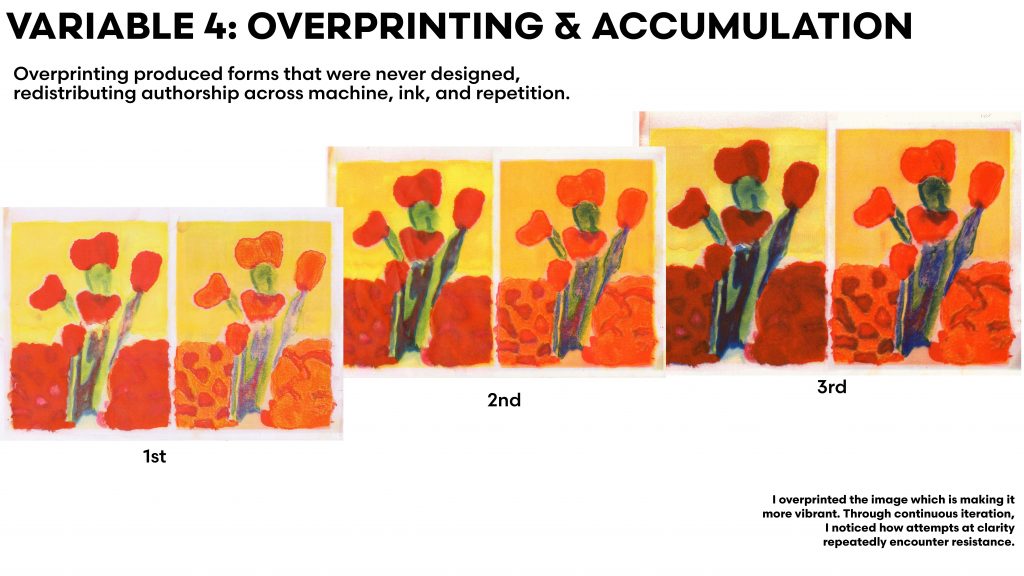 VARIABLE 4: OVERPRINTING & ACCUMULATION

Overprinting produced forms that were never designed, redistributing authorship across machine, ink, and repetition.

1st

2nd

3rd

I overprinted the image which is making it more vibrant. Through continuous iteration, I noticed how attempts at clarity repeatedly encounter resistance.